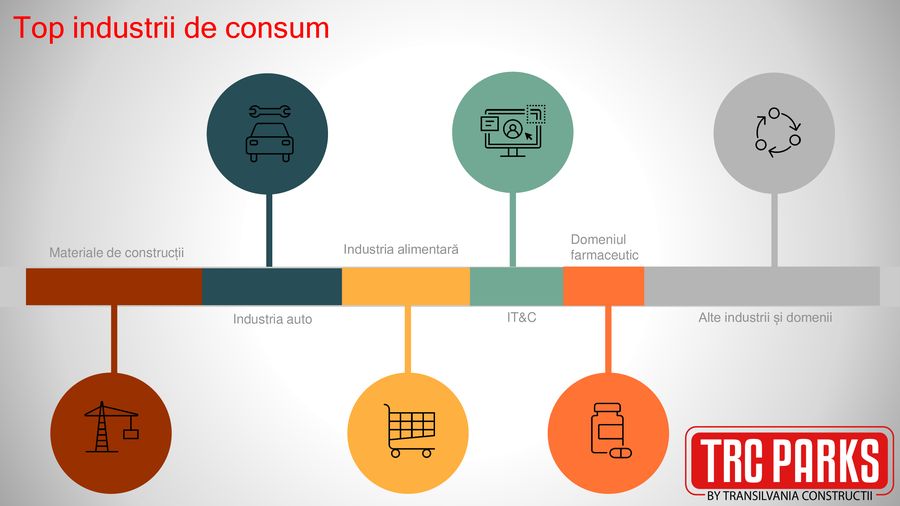 Top industrii de consum

Materiale de construcții

Industria auto

Industria alimentară

IT&C

Domeniul farmaceutic

Alte industrii și domenii

TRC PARKS
BY TRANSILVANIA CONSTRUCTII